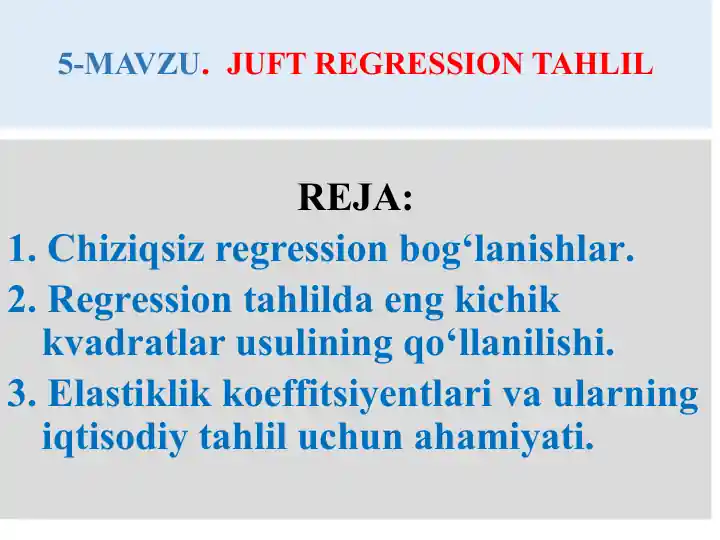 5-MAVZU. JUFT REGRESSION TAHLIL

REJA:

1. Chiziqsiz regression bog‘lanishlar.

2. Regression tahlilda eng kichik kvadratlar usulining qo‘llanilishi.

3. Elastiklik koeffitsiyentlari va ularning iqtisodiy tahlil uchun ahamiyati.